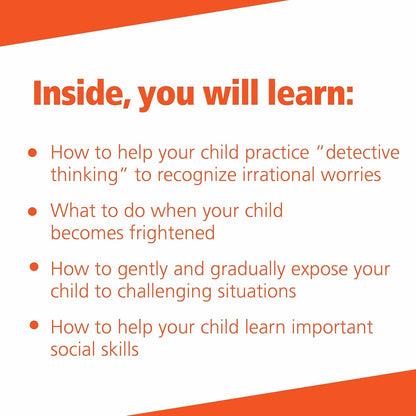 Inside, you will learn:

• How to help your child practice "detective thinking" to recognize irrational worries

• What to do when your child becomes frightened

• How to gently and gradually expose your child to challenging situations

• How to help your child learn important social skills